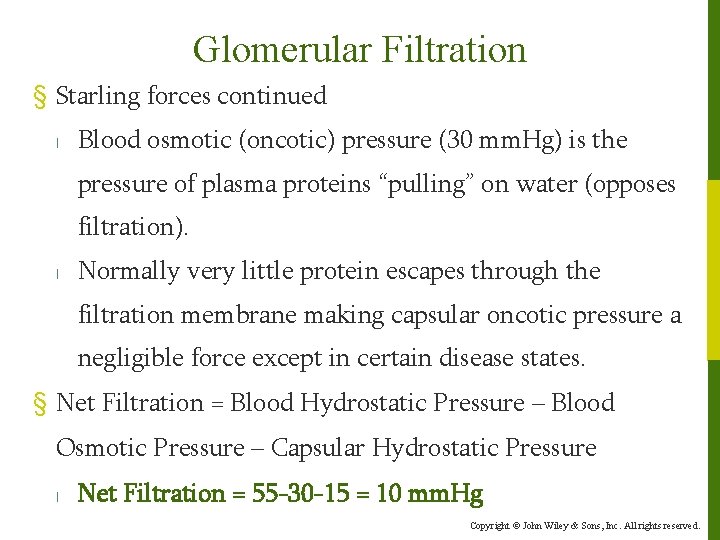 Glomerular Filtration

§ Starling forces continued

l Blood osmotic (oncotic) pressure (30 mmHg) is the pressure of plasma proteins “pulling” on water (opposes filtration).

l Normally very little protein escapes through the filtration membrane making capsular oncotic pressure a negligible force except in certain disease states.

§ Net Filtration = Blood Hydrostatic Pressure – Blood Osmotic Pressure – Capsular Hydrostatic Pressure

l Net Filtration = 55-30-15 = 10 mmHg

Copyright © John Wiley & Sons, Inc. All rights reserved.